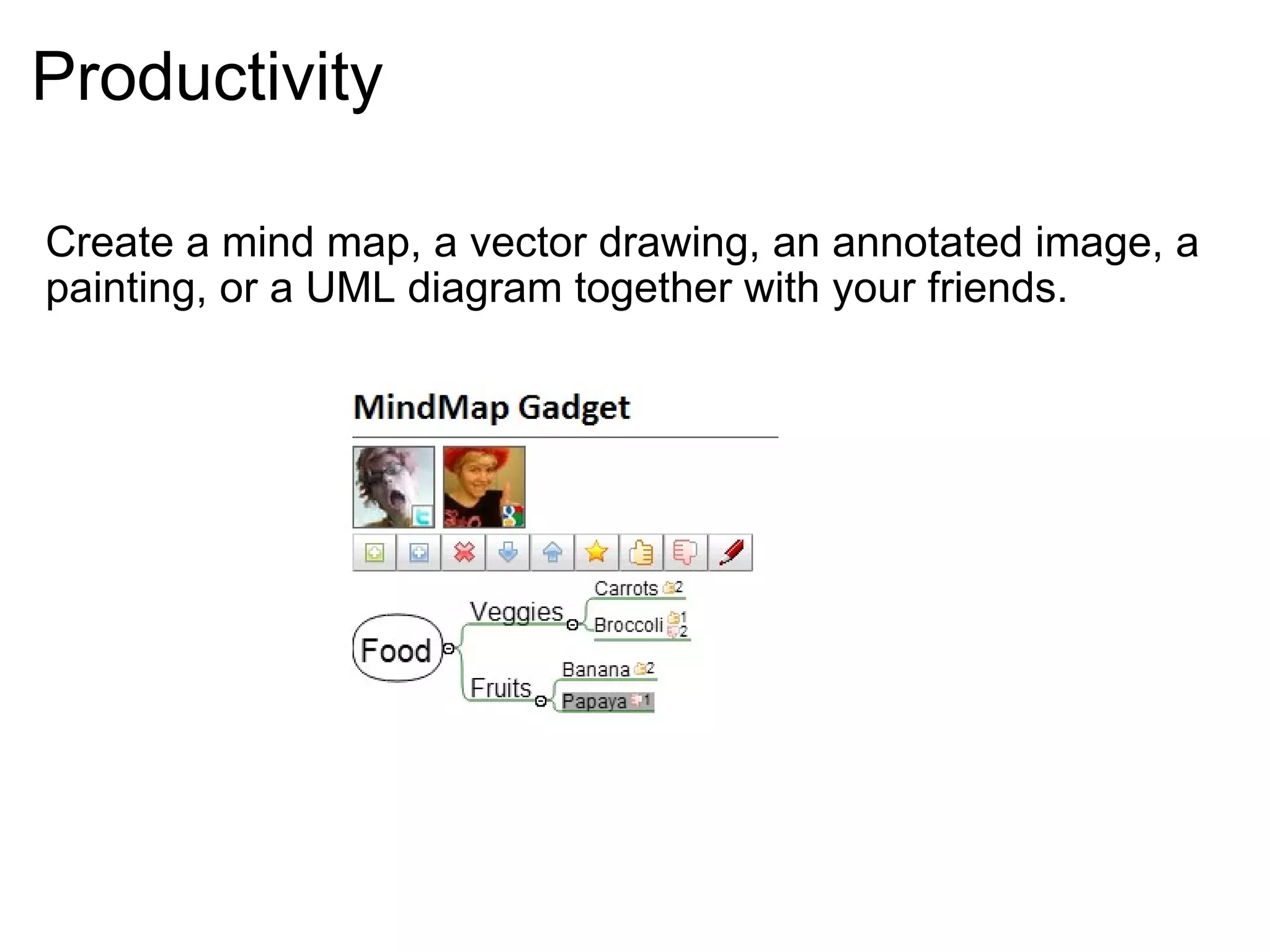 Productivity

Create a mind map, a vector drawing, an annotated image, a painting, or a UML diagram together with your friends.

MindMap Gadget

Food
Veggies
Carrots 2
Broccoli 1 2
Fruits
Banana 2
Papaya 1